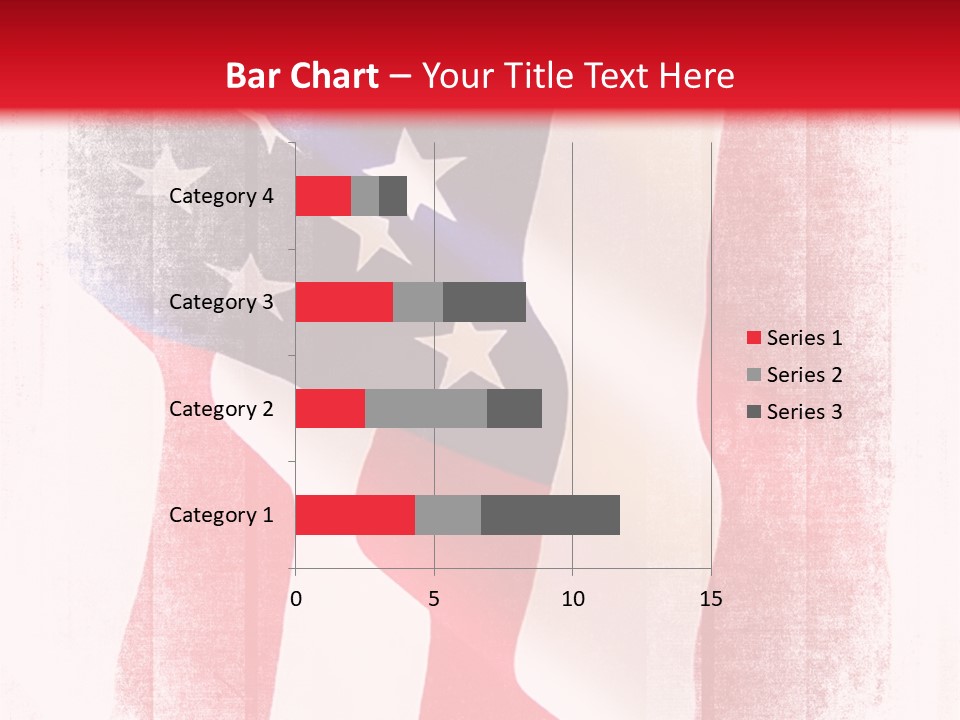 Bar Chart – Your Title Text Here

Category 4
Category 3
Category 2
Category 1

0
5
10
15

Series 1
Series 2
Series 3